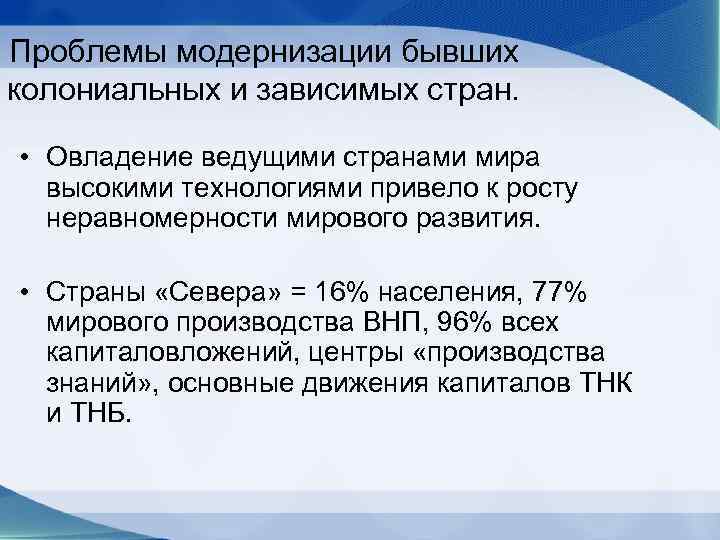 Проблемы модернизации бывших колониальных и зависимых стран.

• Овладение ведущими странами мира высокими технологиями привело к росту неравномерности мирового развития.

• Страны «Севера» = 16% населения, 77% мирового производства ВНП, 96% всех капиталовложений, центры «производства знаний», основные движения капиталов ТНК и ТНБ.